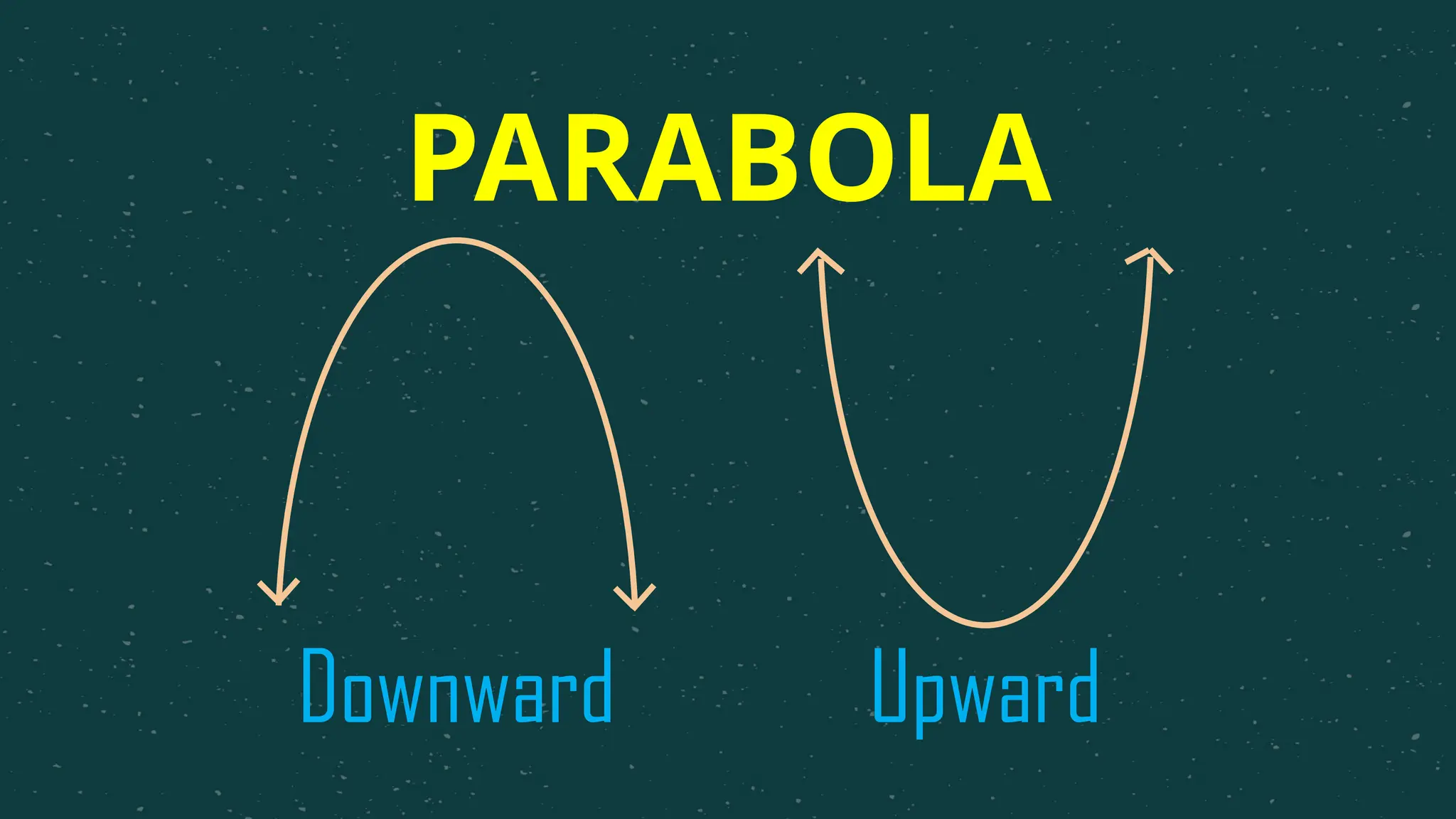 PARABOLA

Downward

Upward